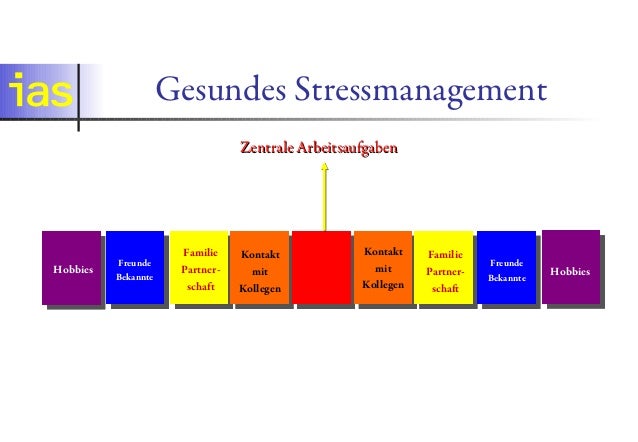 ias

Gesundes Stressmanagement

Zentrale Arbeitsaufgaben

Hobbies

Freunde Bekannte

Familie Partnerschaft

Kontakt mit Kollegen

Kontakt mit Kollegen

Familie Partnerschaft

Freunde Bekannte

Hobbies